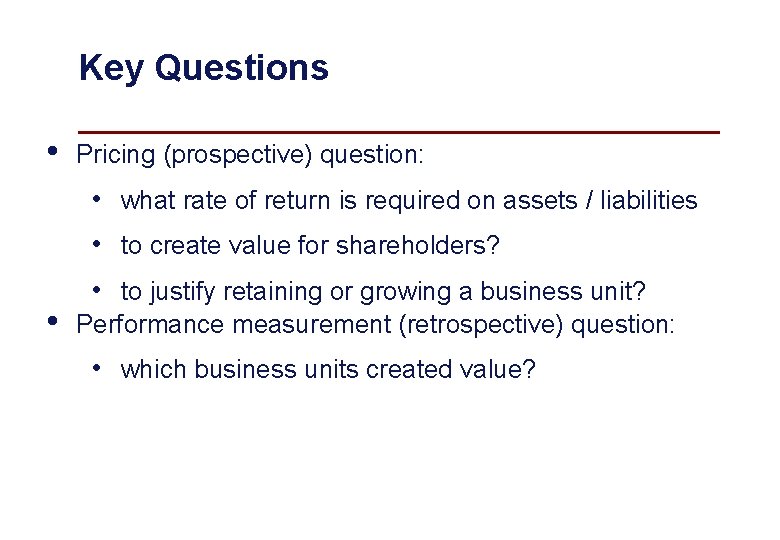 Key Questions

• Pricing (prospective) question:

• what rate of return is required on assets / liabilities

• to create value for shareholders?

• to justify retaining or growing a business unit?

• Performance measurement (retrospective) question:

• which business units created value?